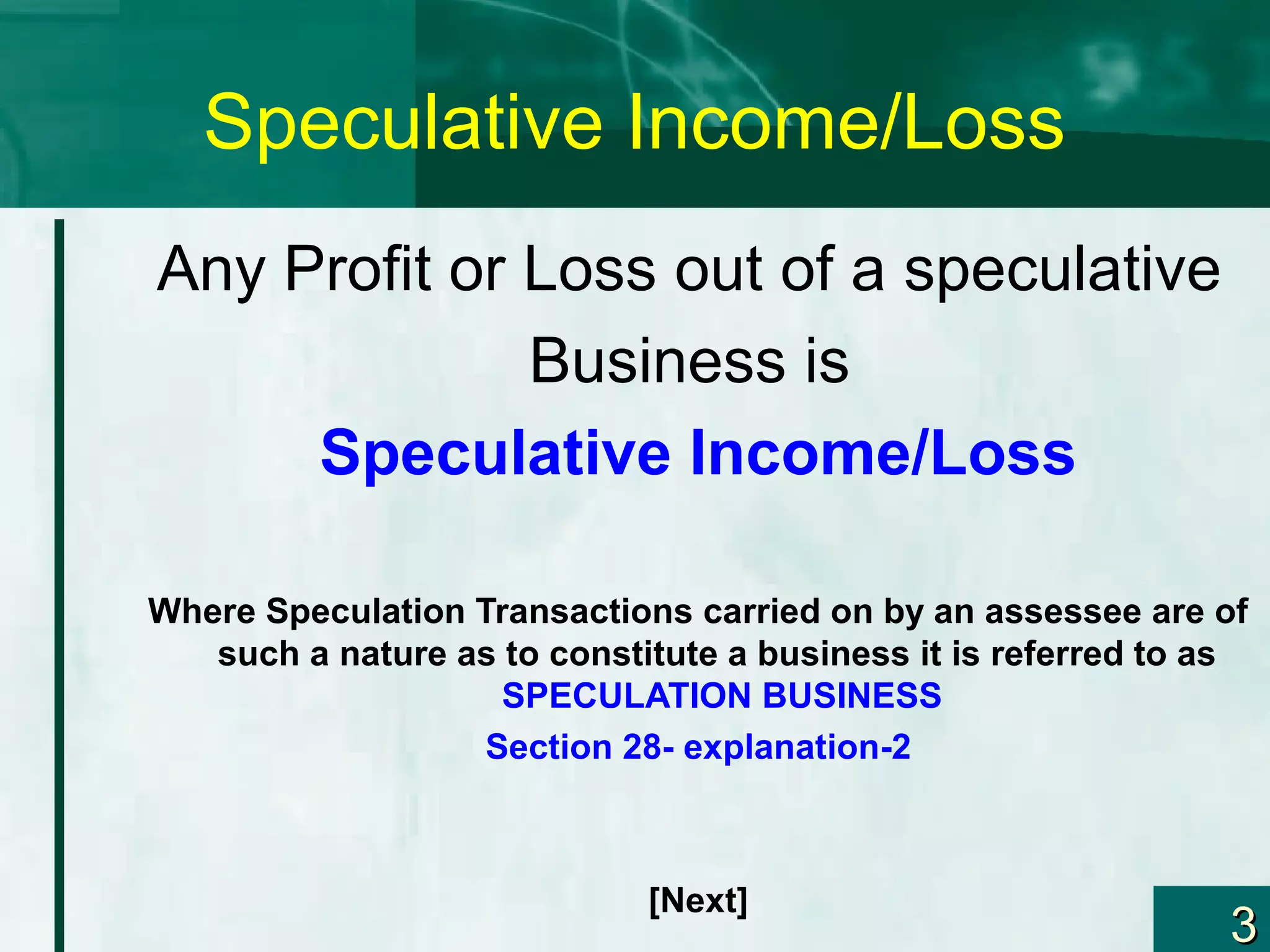 Speculative Income/Loss

Any Profit or Loss out of a speculative Business is

Speculative Income/Loss

Where Speculation Transactions carried on by an assessee are of such a nature as to constitute a business it is referred to as SPECULATION BUSINESS

Section 28- explanation-2

[Next]

3